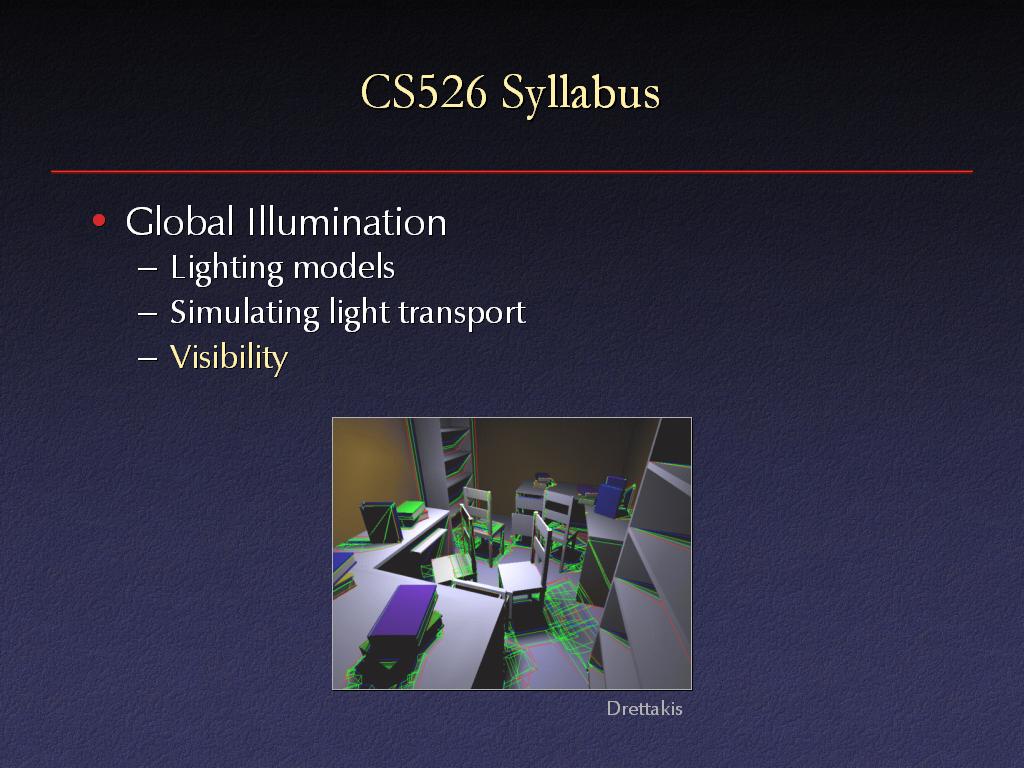 CS526 Syllabus

• Global Illumination
 – Lighting models
 – Simulating light transport
 – Visibility

Drettakis